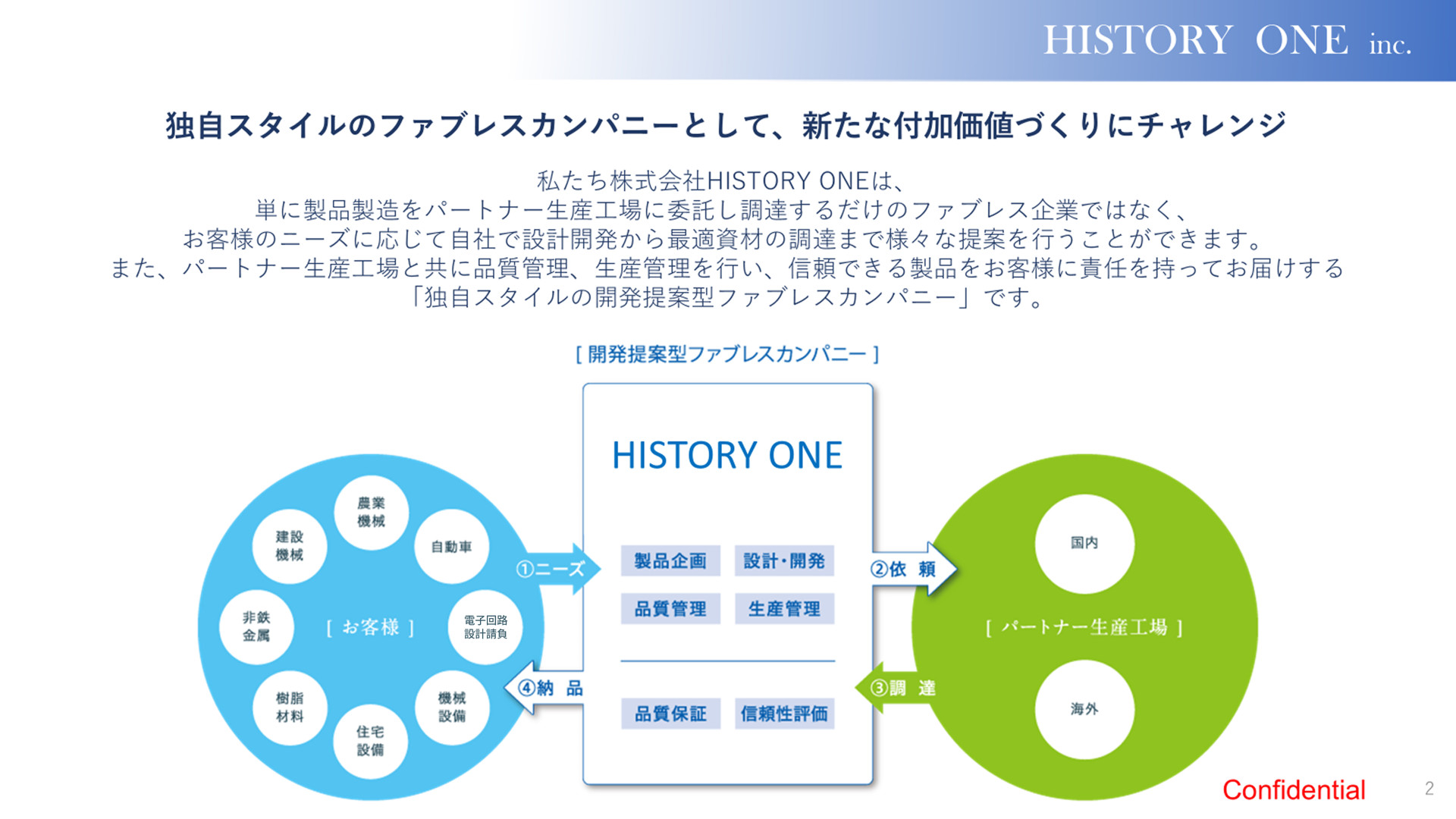 HISTORY ONE inc.

独自スタイルのファブレスカンパニーとして、新たな付加価値づくりにチャレンジ

私たち株式会社HISTORY ONEは、
単に製品製造をパートナー生産工場に委託し調達するだけのファブレス企業ではなく、
お客様のニーズに応じて自社で設計開発から最適資材の調達まで様々な提案を行うことができます。
また、パートナー生産工場と共に品質管理、生産管理を行い、信頼できる製品をお客様に責任を持ってお届けする
「独自スタイルの開発提案型ファブレスカンパニー」です。

[ 開発提案型ファブレスカンパニー ]

農業機械
建設機械
自動車
非鉄金属
[ お客様 ]
電子回路設計請負
樹脂材料
機械設備
住宅設備

①ニーズ
④納 品

HISTORY ONE

製品企画
設計・開発
品質管理
生産管理
品質保証
信頼性評価

②依 頼
③調 達

国内
[ パートナー生産工場 ]
海外

Confidential
2